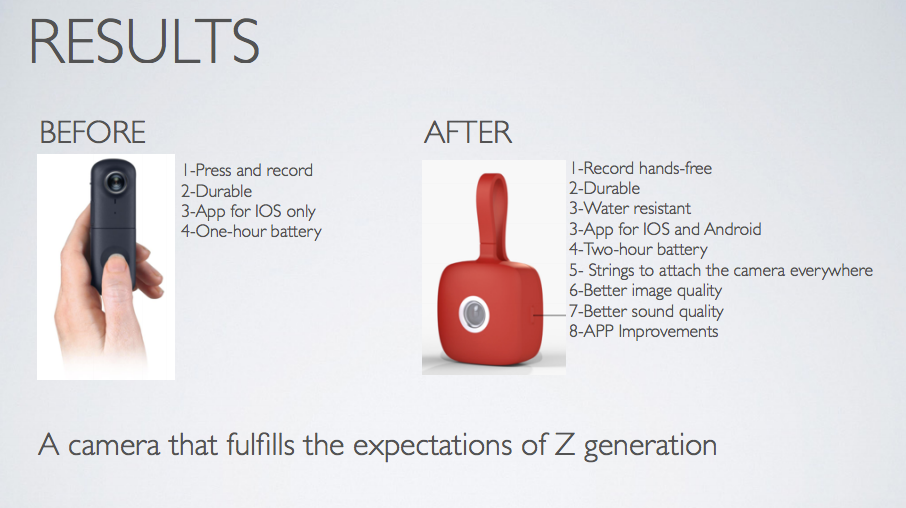 RESULTS

BEFORE

1-Press and record
2-Durable
3-App for IOS only
4-One-hour battery

AFTER

1-Record hands-free
2-Durable
3-Water resistant
3-App for IOS and Android
4-Two-hour battery
5- Strings to attach the camera everywhere
6-Better image quality
7-Better sound quality
8-APP Improvements

A camera that fulfills the expectations of Z generation